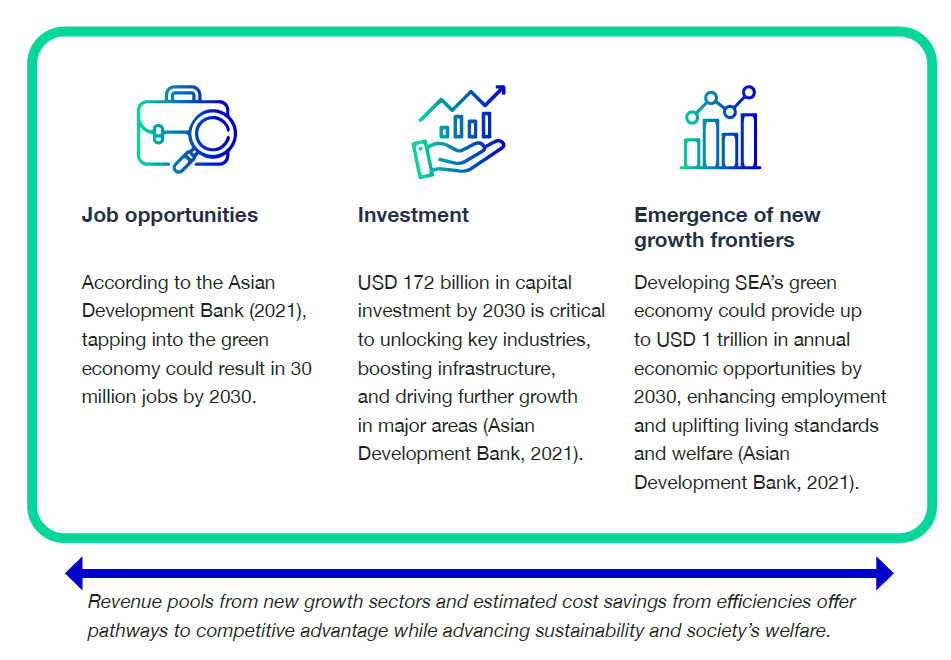 Job opportunities

According to the Asian Development Bank (2021), tapping into the green economy could result in 30 million jobs by 2030.

Investment

USD 172 billion in capital investment by 2030 is critical to unlocking key industries, boosting infrastructure, and driving further growth in major areas (Asian Development Bank, 2021).

Emergence of new growth frontiers

Developing SEA's green economy could provide up to USD 1 trillion in annual economic opportunities by 2030, enhancing employment and uplifting living standards and welfare (Asian Development Bank, 2021).

Revenue pools from new growth sectors and estimated cost savings from efficiencies offer pathways to competitive advantage while advancing sustainability and society's welfare.